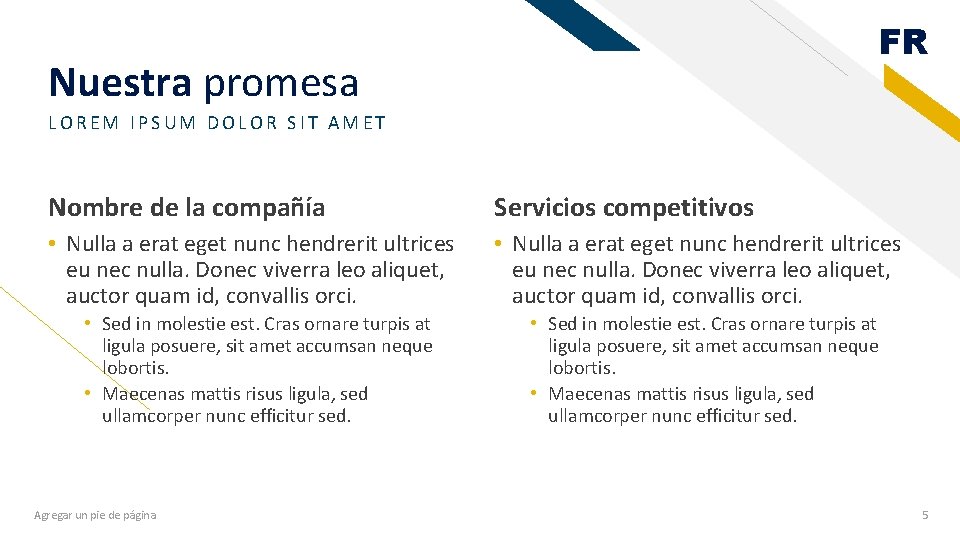 FR

Nuestra promesa

LOREM IPSUM DOLOR SIT AMET

Nombre de la compañía

• Nulla a erat eget nunc hendrerit ultrices eu nec nulla. Donec viverra leo aliquet, auctor quam id, convallis orci.
• Sed in molestie est. Cras ornare turpis at ligula posuere, sit amet accumsan neque lobortis.
• Maecenas mattis risus ligula, sed ullamcorper nunc efficitur sed.

Servicios competitivos

• Nulla a erat eget nunc hendrerit ultrices eu nec nulla. Donec viverra leo aliquet, auctor quam id, convallis orci.
• Sed in molestie est. Cras ornare turpis at ligula posuere, sit amet accumsan neque lobortis.
• Maecenas mattis risus ligula, sed ullamcorper nunc efficitur sed.

Agregar un pie de página

5